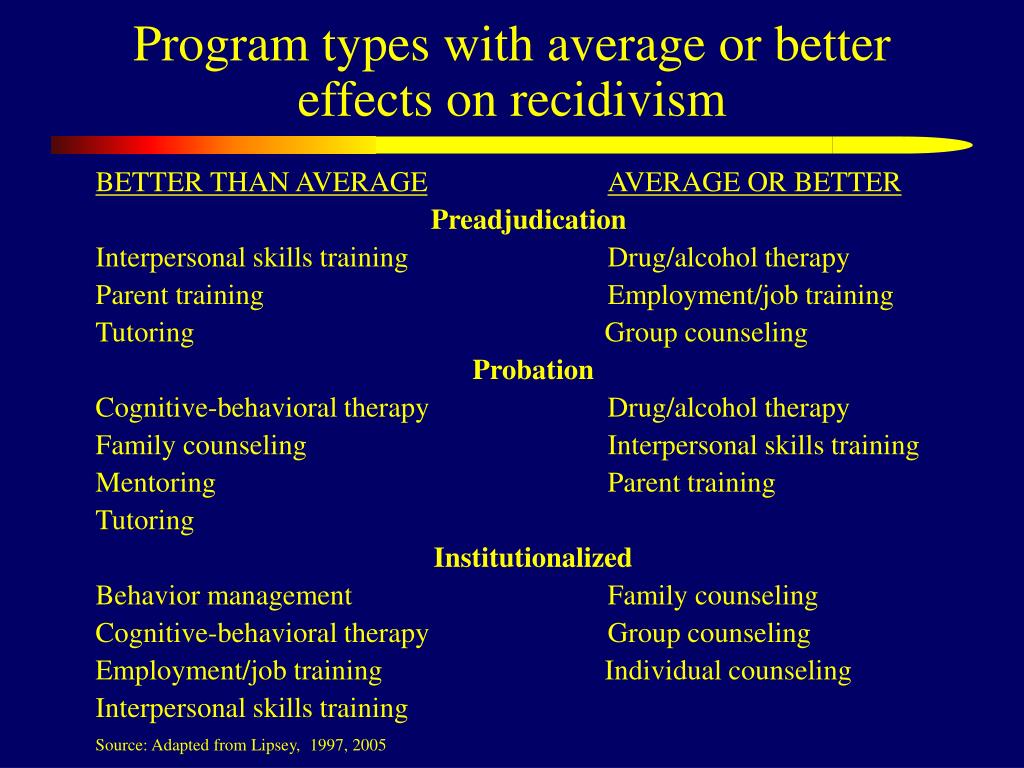 Program types with average or better effects on recidivism

| BETTER THAN AVERAGE | AVERAGE OR BETTER |
|---|---|
| **Preadjudication** | |
| Interpersonal skills training | Drug/alcohol therapy |
| Parent training | Employment/job training |
| Tutoring | Group counseling |
| **Probation** | |
| Cognitive-behavioral therapy | Drug/alcohol therapy |
| Family counseling | Interpersonal skills training |
| Mentoring | Parent training |
| Tutoring | |
| **Institutionalized** | |
| Behavior management | Family counseling |
| Cognitive-behavioral therapy | Group counseling |
| Employment/job training | Individual counseling |
| Interpersonal skills training | |

Source: Adapted from Lipsey, 1997, 2005